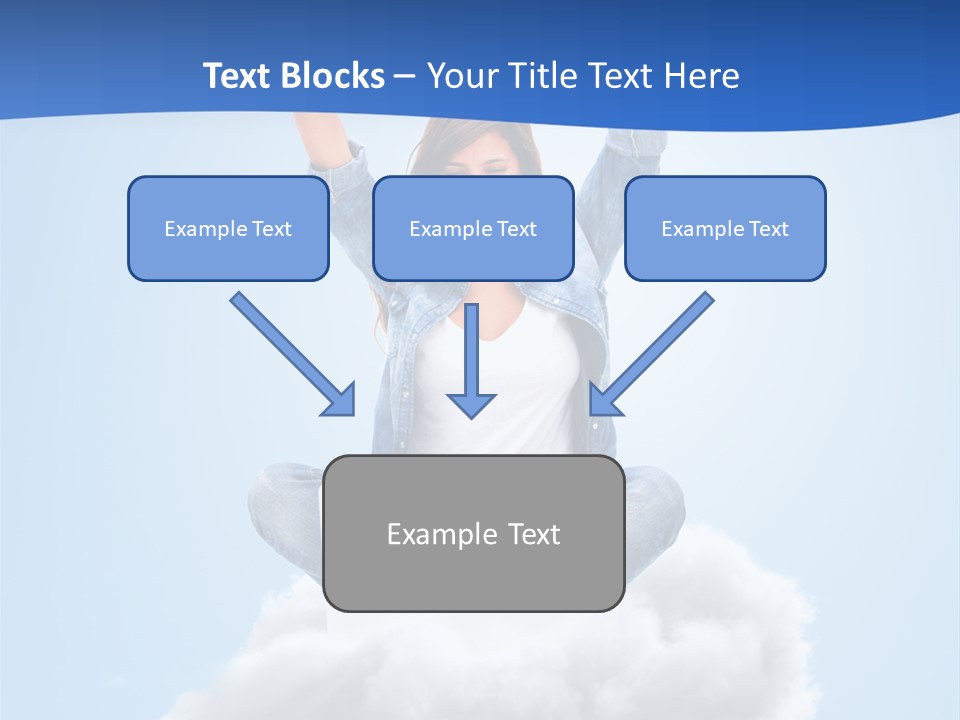 Text Blocks – Your Title Text Here

Example Text

Example Text

Example Text

Example Text